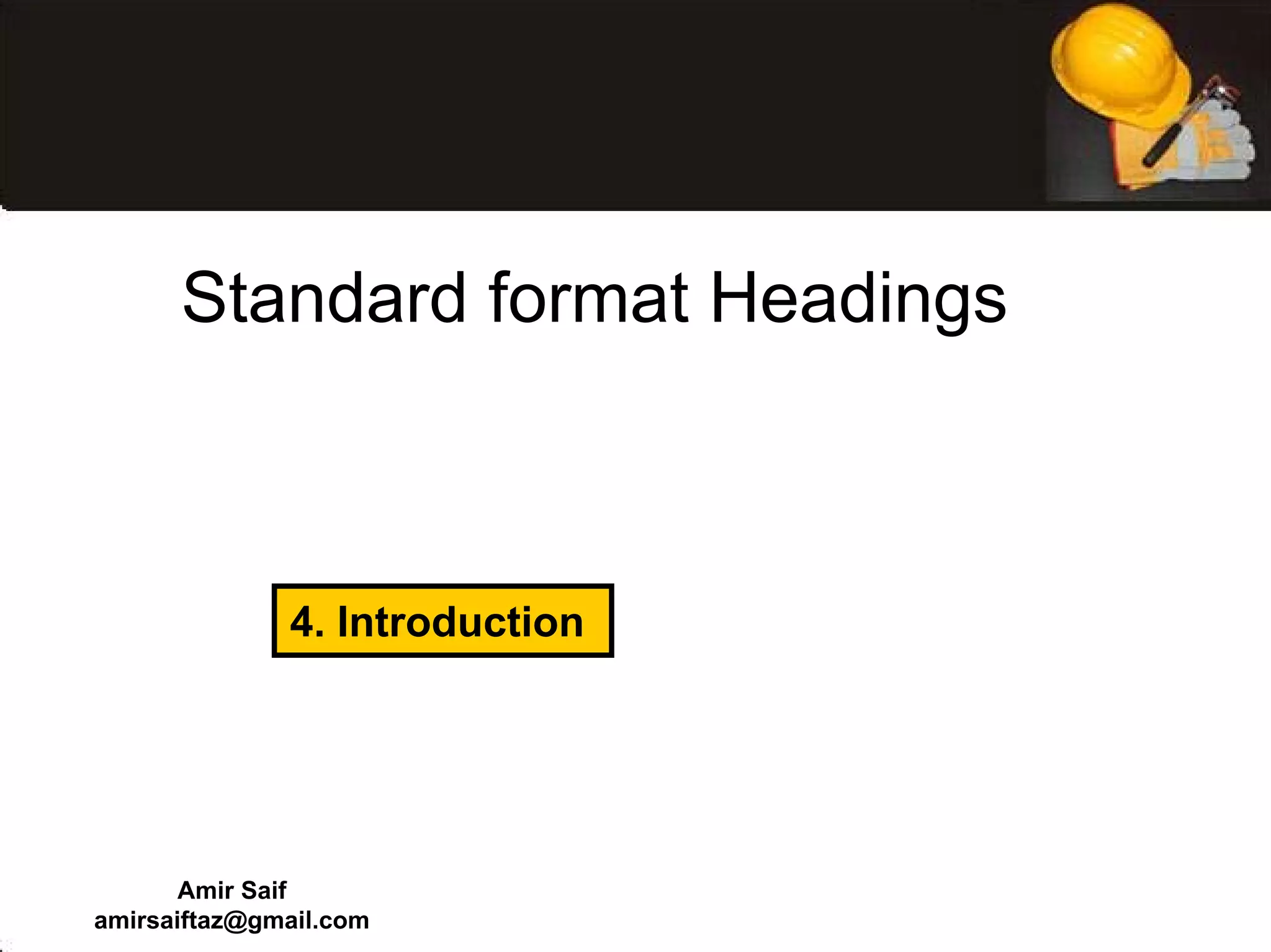 Standard format Headings

4. Introduction

Amir Saif
amirsaiftaz@gmail.com